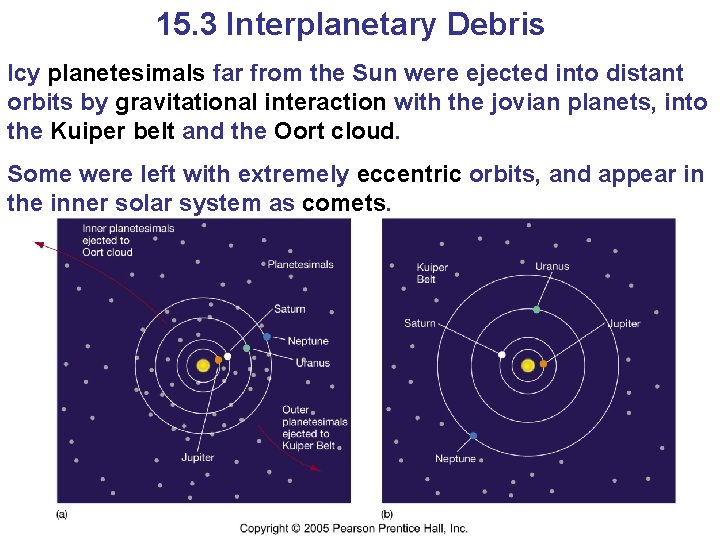 15.3 Interplanetary Debris

Icy planetesimals far from the Sun were ejected into distant orbits by gravitational interaction with the jovian planets, into the Kuiper belt and the Oort cloud.

Some were left with extremely eccentric orbits, and appear in the inner solar system as comets.

Inner planetesimals ejected to Oort cloud

Planetesimals

Saturn

Neptune

Uranus

Outer planetesimals ejected to Kuiper Belt

Jupiter

(a)

Kuiper Belt

Uranus

Saturn

Jupiter

Neptune

(b)

Copyright © 2005 Pearson Prentice Hall, Inc.